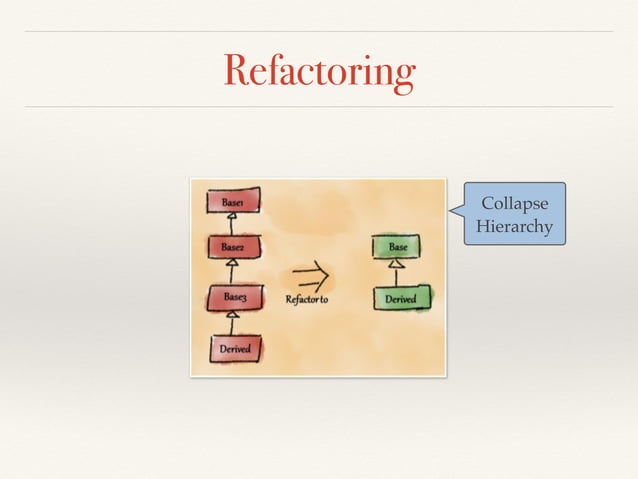 Refactoring

Base1

Base2

Base3

Derived

Refactor to

Base

Derived

Collapse Hierarchy